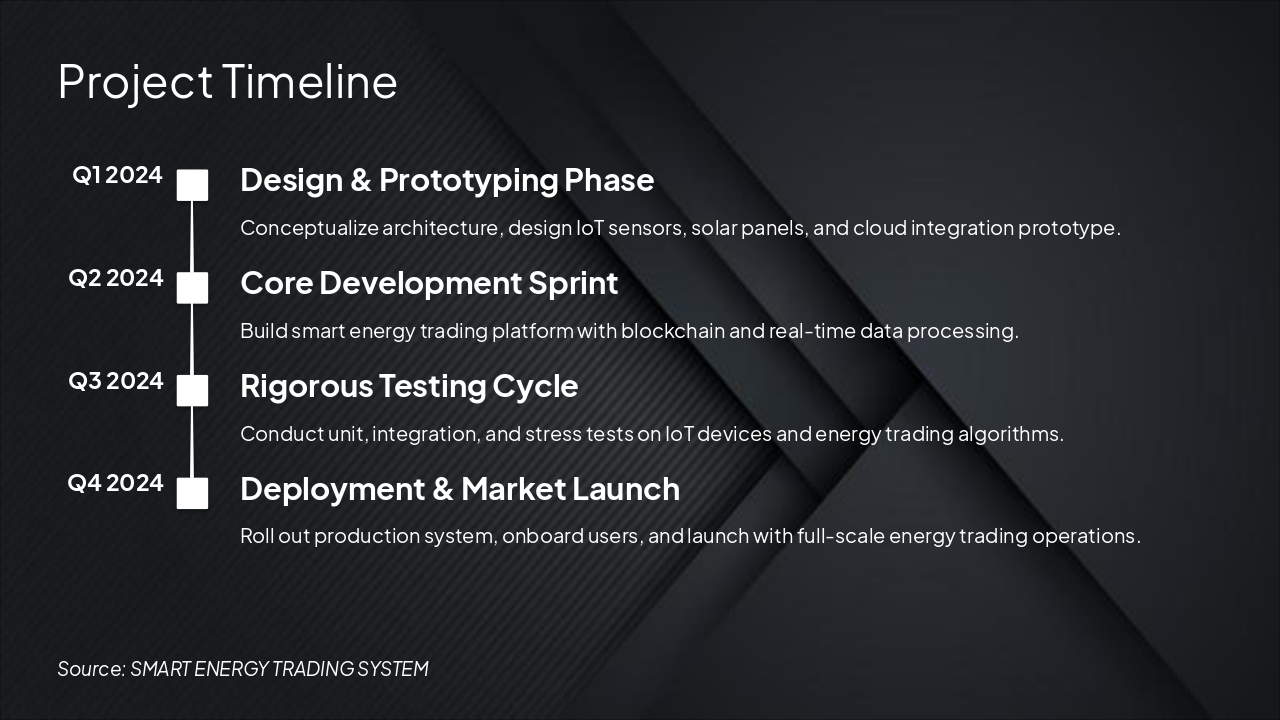 Project Timeline

Q1 2024

Design & Prototyping Phase

Conceptualize architecture, design IoT sensors, solar panels, and cloud integration prototype.

Q2 2024

Core Development Sprint

Build smart energy trading platform with blockchain and real-time data processing.

Q3 2024

Rigorous Testing Cycle

Conduct unit, integration, and stress tests on IoT devices and energy trading algorithms.

Q4 2024

Deployment & Market Launch

Roll out production system, onboard users, and launch with full-scale energy trading operations.

Source: SMART ENERGY TRADING SYSTEM